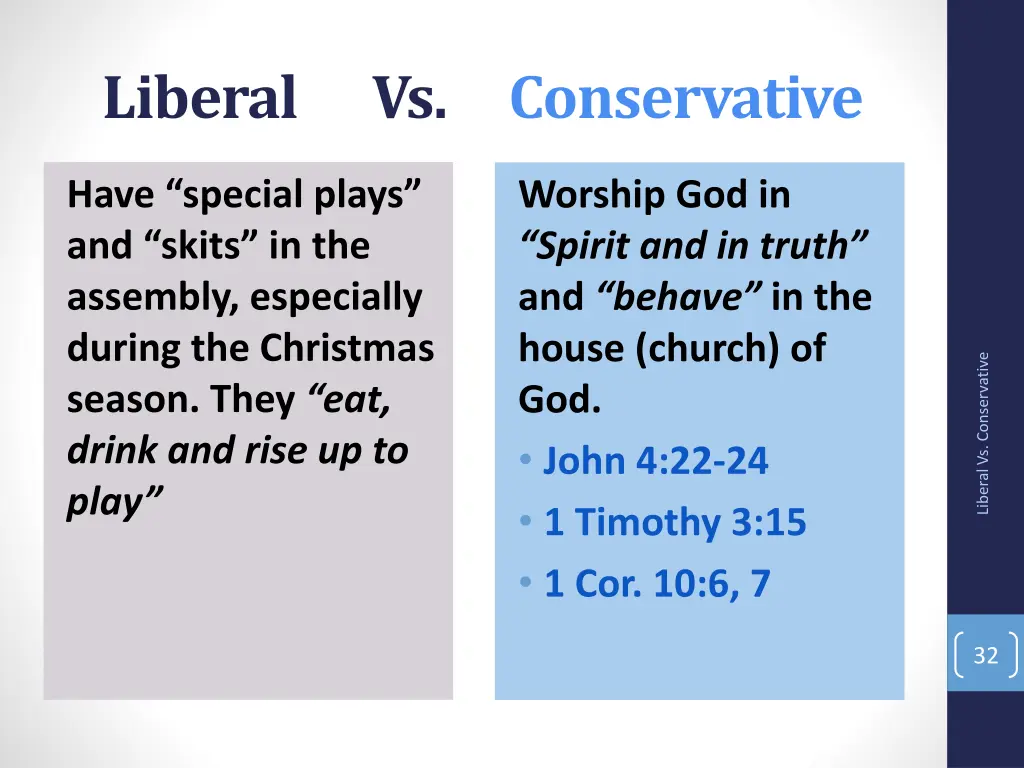 Liberal Vs. Conservative

Have “special plays” and “skits” in the assembly, especially during the Christmas season. They “eat, drink and rise up to play”

Worship God in “Spirit and in truth” and “behave” in the house (church) of God.

• John 4:22-24
• 1 Timothy 3:15
• 1 Cor. 10:6, 7

Liberal Vs. Conservative

32